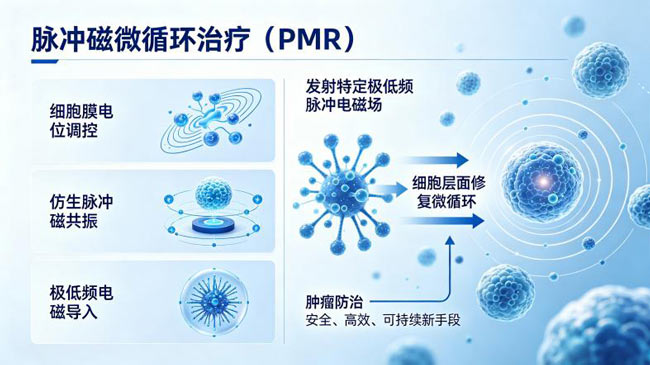 脉冲磁微循环治疗（PMR）

细胞膜电位调控

仿生脉冲磁共振

极低频电磁导入

发射特定极低频脉冲电磁场

细胞层面修复微循环

肿瘤防治
安全、高效、可持续新手段